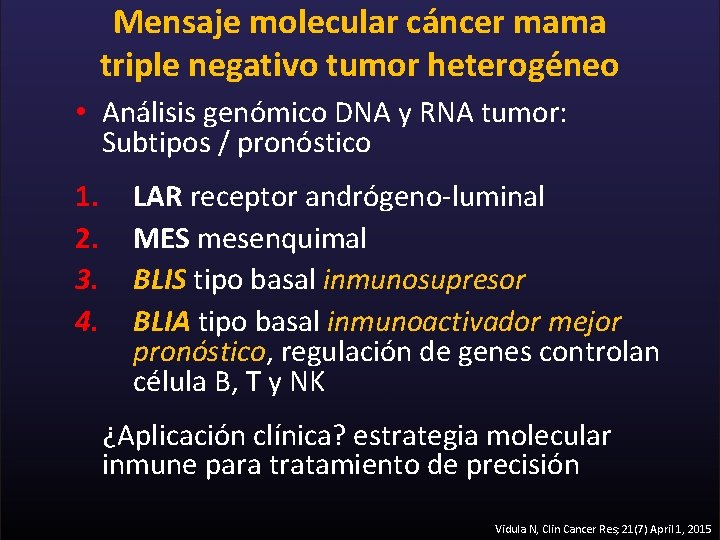 Mensaje molecular cáncer mama triple negativo tumor heterogéneo

• Análisis genómico DNA y RNA tumor: Subtipos / pronóstico

1. LAR receptor andrógeno-luminal
2. MES mesenquimal
3. BLIS tipo basal inmunosupresor
4. BLIA tipo basal inmunoactivador mejor pronóstico, regulación de genes controlan célula B, T y NK

¿Aplicación clínica? estrategia molecular inmune para tratamiento de precisión

Vidula N, Clin Cancer Res; 21(7) April 1, 2015